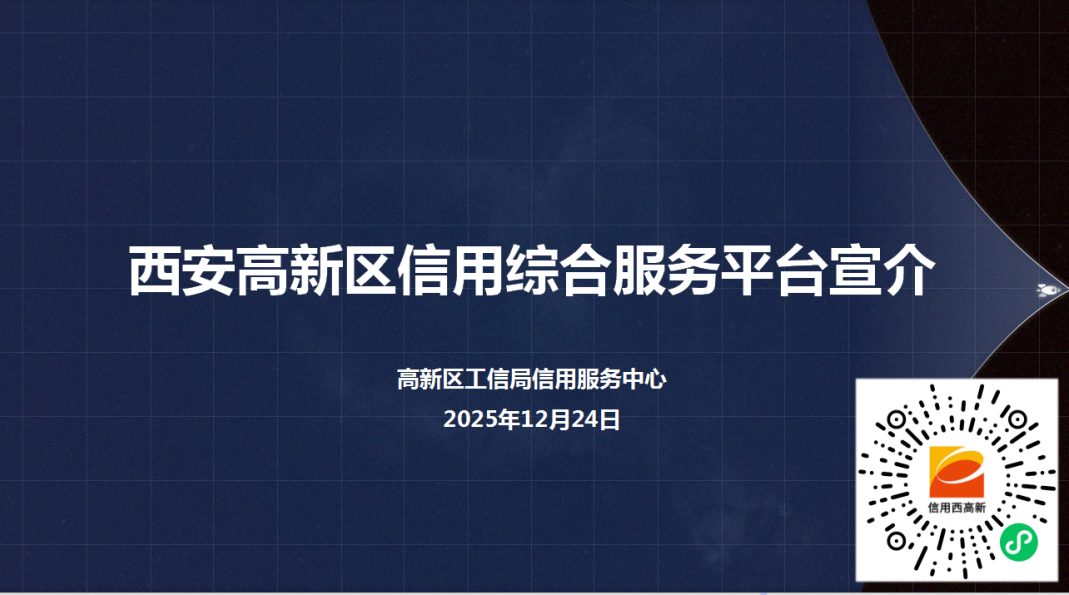 西安高新区信用综合服务平台宣介

高新区工信局信用服务中心
2025年12月24日

信用西高新